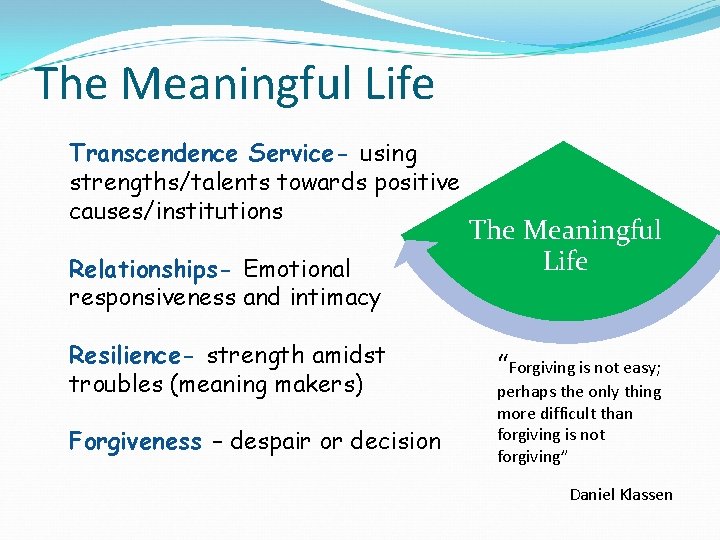 The Meaningful Life

Transcendence Service- using strengths/talents towards positive causes/institutions

Relationships- Emotional responsiveness and intimacy

Resilience- strength amidst troubles (meaning makers)

Forgiveness – despair or decision

The Meaningful Life

"Forgiving is not easy; perhaps the only thing more difficult than forgiving is not forgiving"

Daniel Klassen